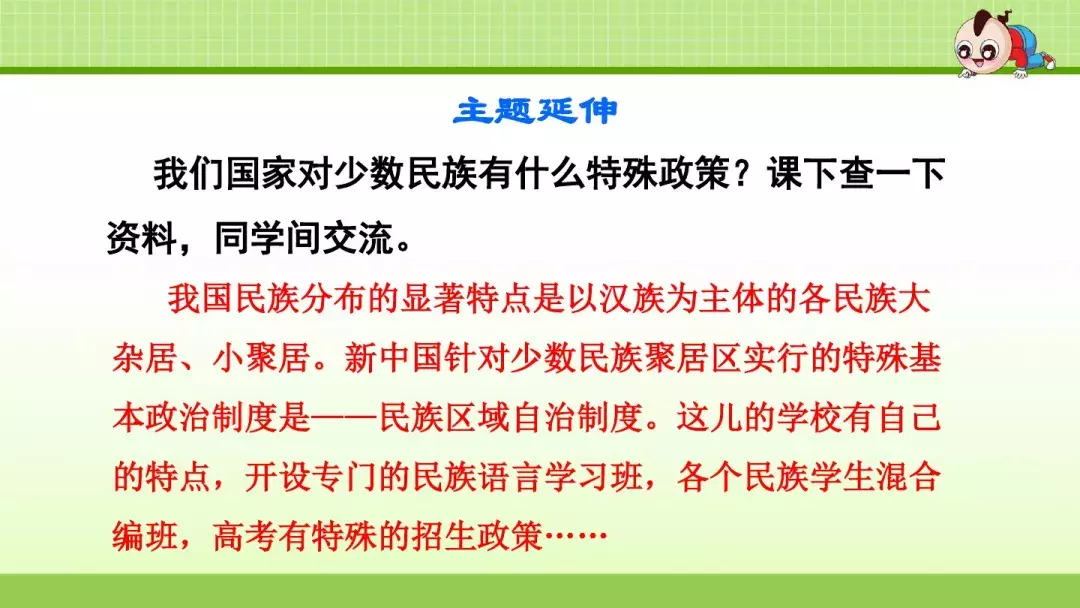 主题延伸

我们国家对少数民族有什么特殊政策？课下查一下资料，同学间交流。

我国民族分布的显著特点是以汉族为主体的各民族大杂居、小聚居。新中国针对少数民族聚居区实行的特殊基本政治制度是——民族区域自治制度。这儿的学校有自己的特点，开设专门的民族语言学习班，各个民族学生混合编班，高考有特殊的招生政策……